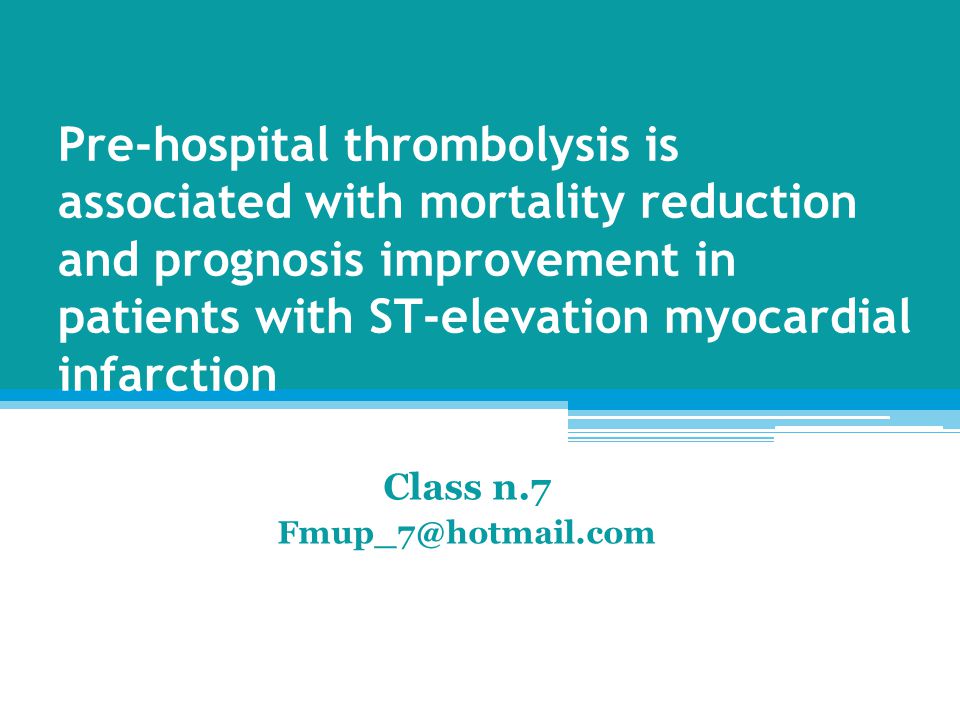 Pre-hospital thrombolysis is associated with mortality reduction and prognosis improvement in patients with ST-elevation myocardial infarction

Class n.7
Fmup_7@hotmail.com